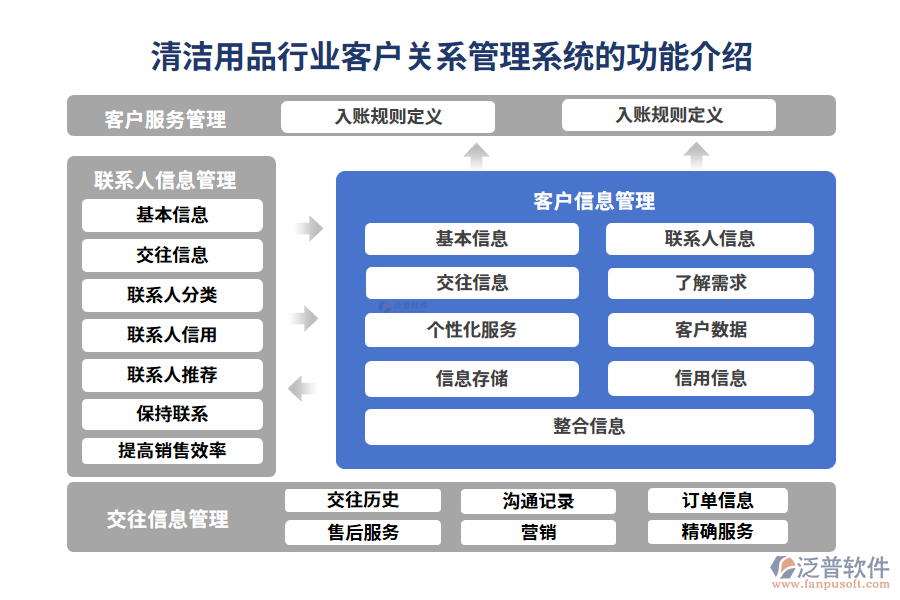 清洁用品行业客户关系管理系统的功能介绍

客户服务管理
入账规则定义
入账规则定义

联系人信息管理
基本信息
交往信息
联系人分类
联系人信用
联系人推荐
保持联系
提高销售效率

客户信息管理
基本信息
联系人信息
交往信息
了解需求
个性化服务
客户数据
信息存储
信用信息
整合信息

交往信息管理
交往历史
沟通记录
订单信息
售后服务
营销
精确服务

泛普软件
www.fanpusoft.com